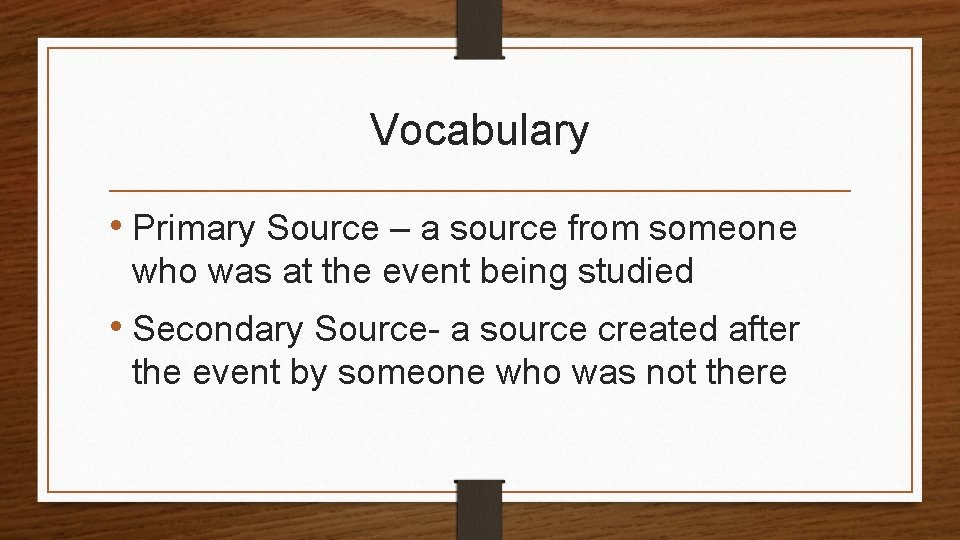 Vocabulary

• Primary Source – a source from someone who was at the event being studied

• Secondary Source- a source created after the event by someone who was not there